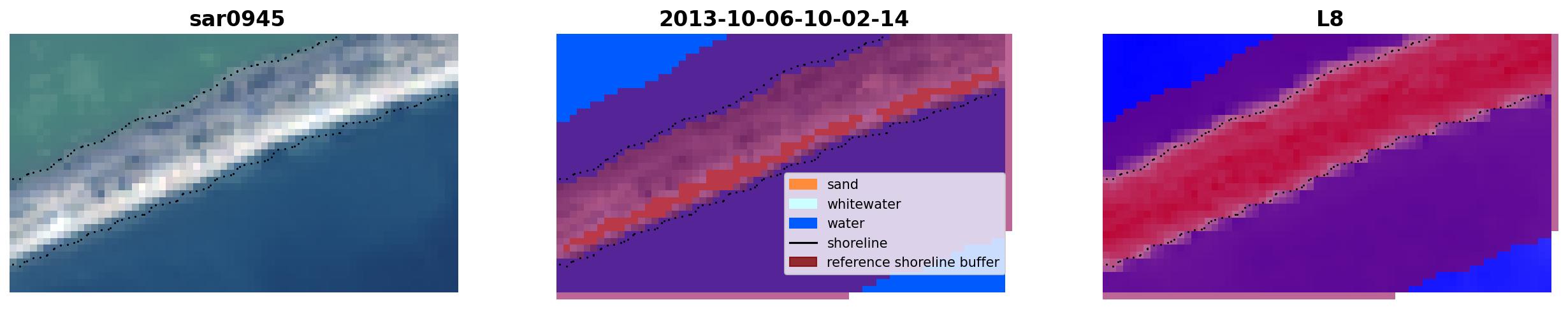 sar0945

2013-10-06-10-02-14

sand
whitewater
water
shoreline
reference shoreline buffer

L8